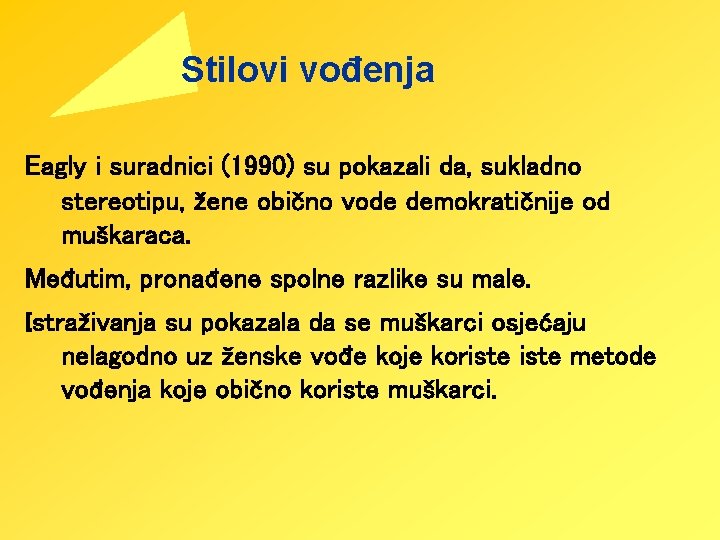 Stilovi vođenja

Eagly i suradnici (1990) su pokazali da, sukladno stereotipu, žene obično vode demokratičnije od muškaraca.

Međutim, pronađene spolne razlike su male.

Istraživanja su pokazala da se muškarci osjećaju nelagodno uz ženske vođe koje koriste iste metode vođenja koje obično koriste muškarci.